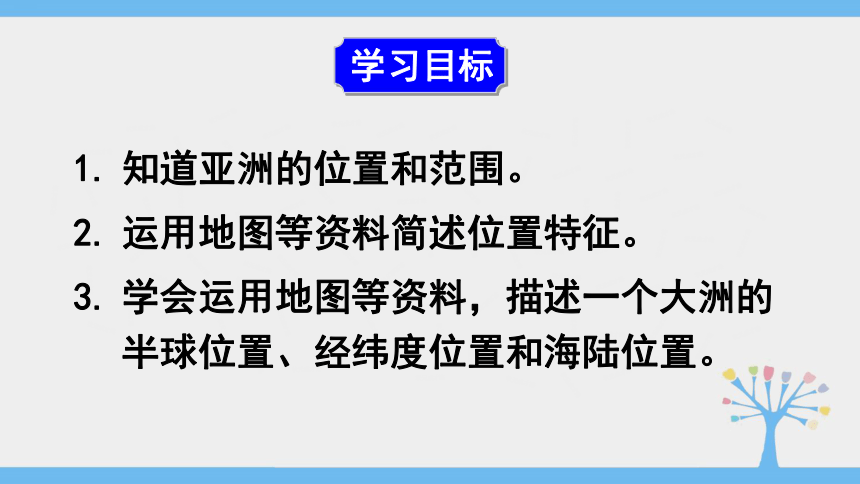 学习目标

1. 知道亚洲的位置和范围。

2. 运用地图等资料简述位置特征。

3. 学会运用地图等资料，描述一个大洲的半球位置、经纬度位置和海陆位置。